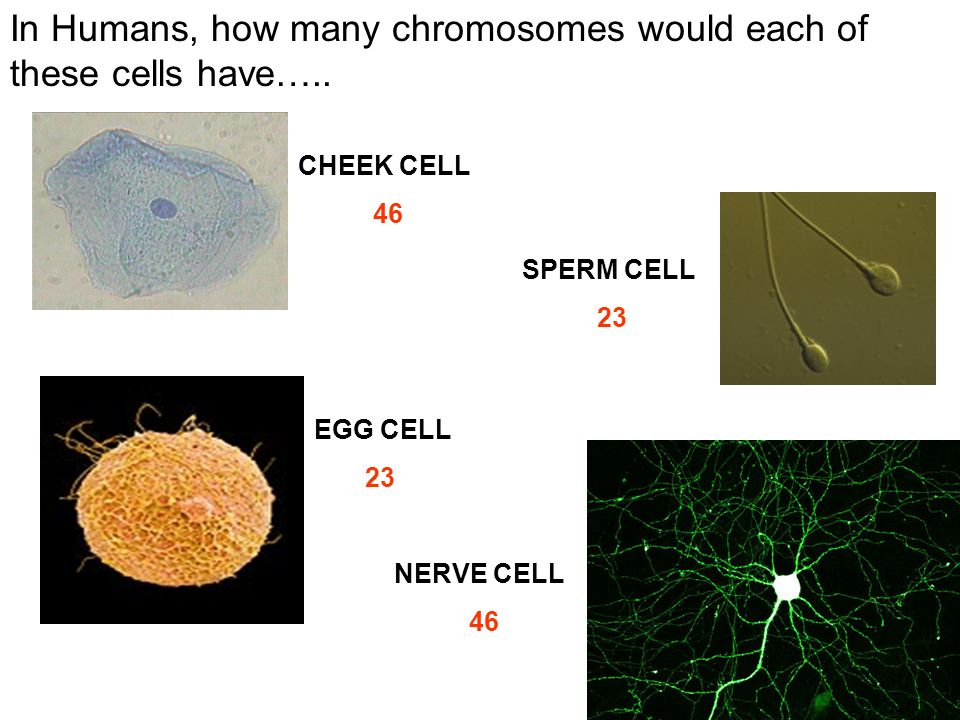 In Humans, how many chromosomes would each of these cells have…..

CHEEK CELL

46

SPERM CELL

23

EGG CELL

23

NERVE CELL

46